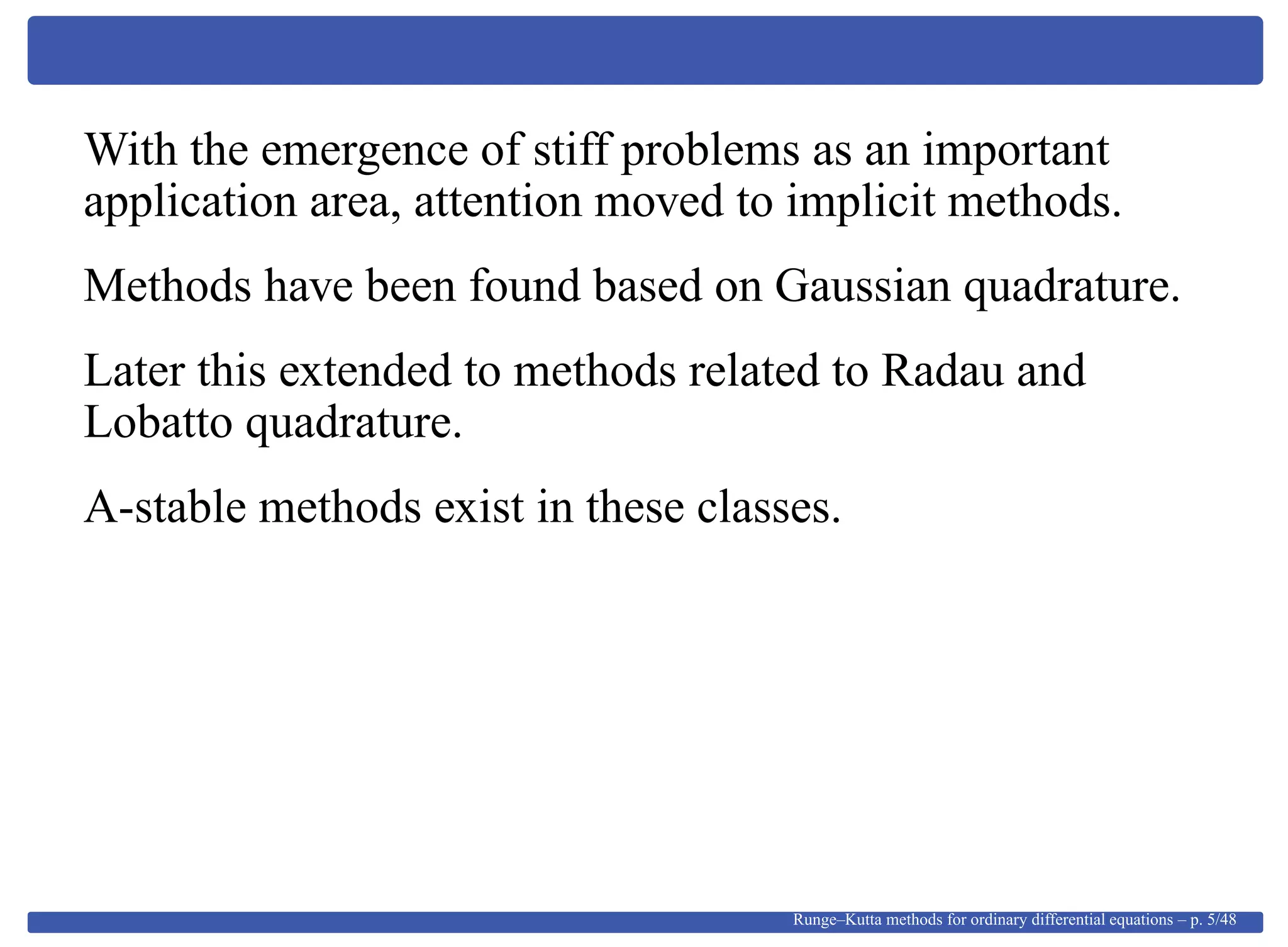 With the emergence of stiff problems as an important application area, attention moved to implicit methods.

Methods have been found based on Gaussian quadrature.

Later this extended to methods related to Radau and Lobatto quadrature.

A-stable methods exist in these classes.

Runge–Kutta methods for ordinary differential equations – p. 5/48